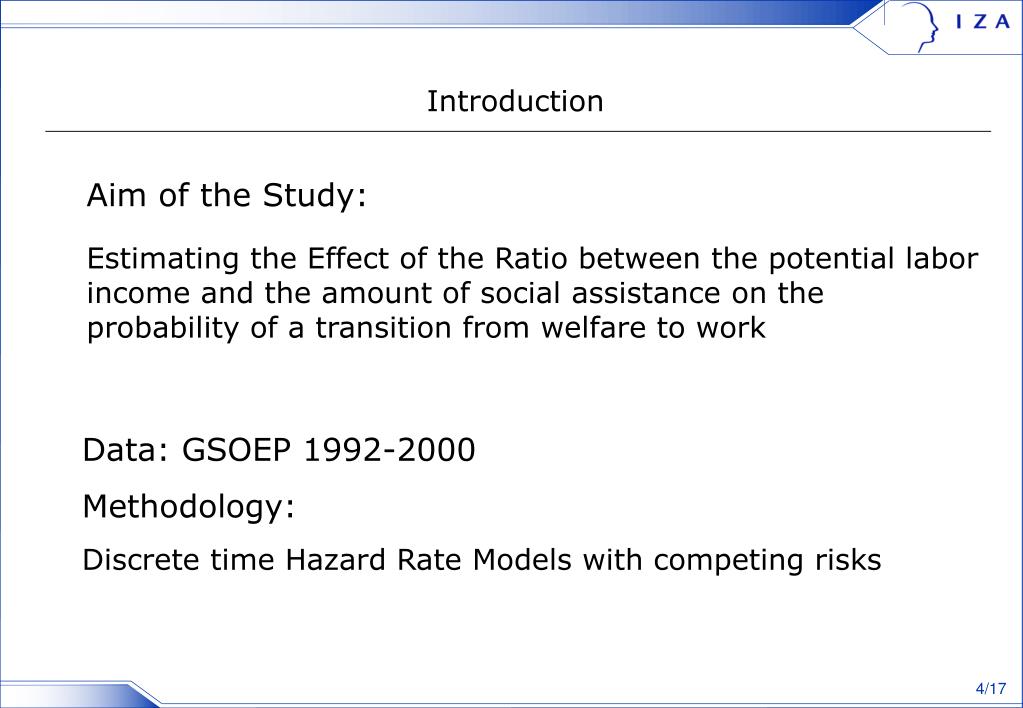 I Z A

Introduction

Aim of the Study:

Estimating the Effect of the Ratio between the potential labor income and the amount of social assistance on the probability of a transition from welfare to work

Data: GSOEP 1992-2000

Methodology:

Discrete time Hazard Rate Models with competing risks

4/17